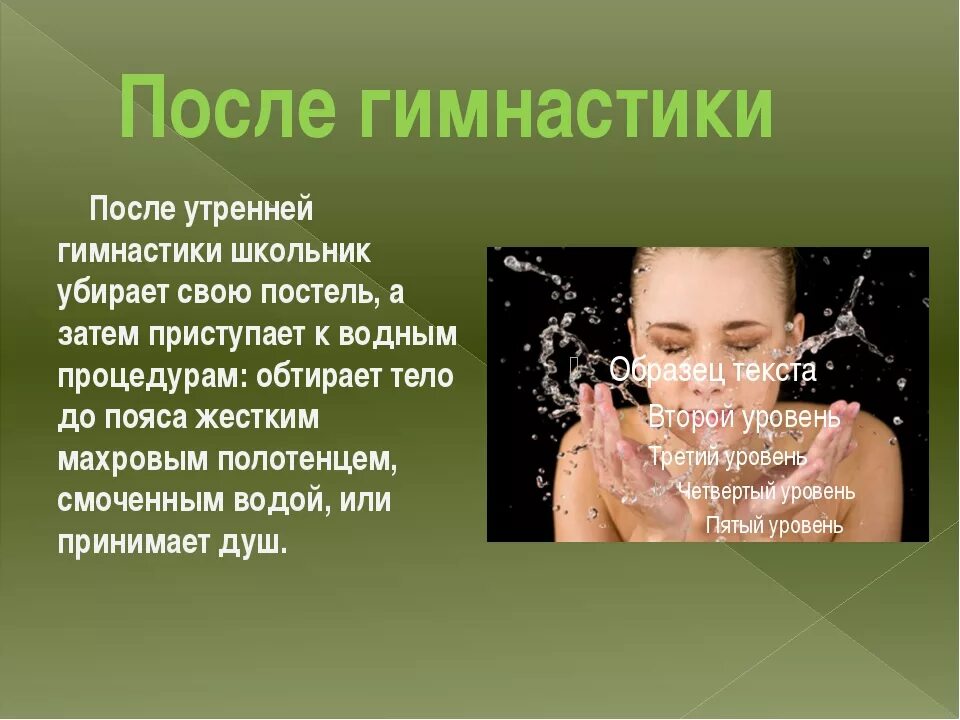 После гимнастики

После утренней гимнастики школьник убирает свою постель, а затем приступает к водным процедурам: обтирает тело до пояса жестким махровым полотенцем, смоченным водой, или принимает душ.

Образец текста
Второй уровень
Третий уровень
Четвертый уровень
Пятый уровень